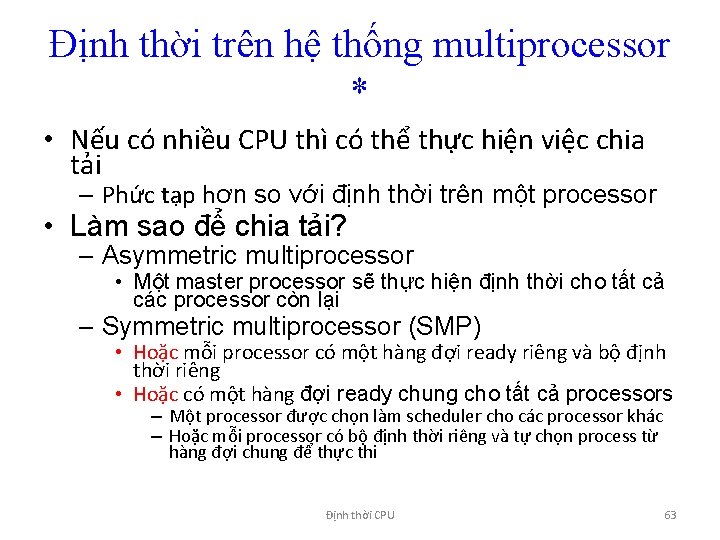 Định thời trên hệ thống multiprocessor *

• Nếu có nhiều CPU thì có thể thực hiện việc chia tải
– Phức tạp hơn so với định thời trên một processor

• Làm sao để chia tải?
– Asymmetric multiprocessor
• Một master processor sẽ thực hiện định thời cho tất cả các processor còn lại
– Symmetric multiprocessor (SMP)
• Hoặc mỗi processor có một hàng đợi ready riêng và bộ định thời riêng
• Hoặc có một hàng đợi ready chung cho tất cả processors
– Một processor được chọn làm scheduler cho các processor khác
– Hoặc mỗi processor có bộ định thời riêng và tự chọn process từ hàng đợi chung để thực thi

Định thời CPU

63